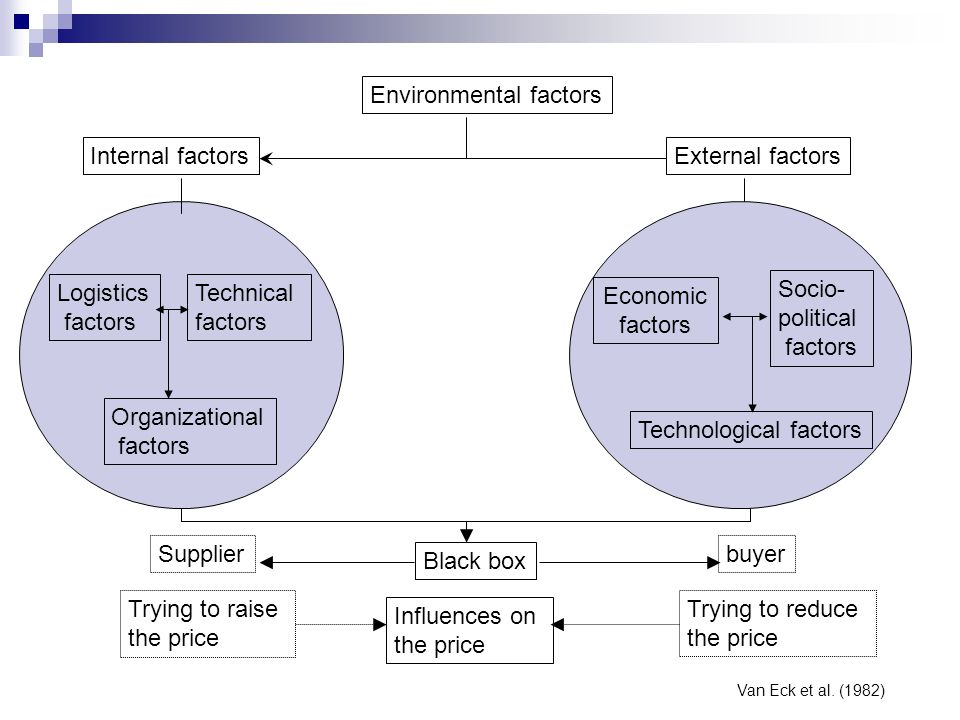 Environmental factors

Internal factors

External factors

Logistics factors

Technical factors

Organizational factors

Economic factors

Socio-political factors

Technological factors

Supplier

Black box

buyer

Trying to raise the price

Influences on the price

Trying to reduce the price

Van Eck et al. (1982)